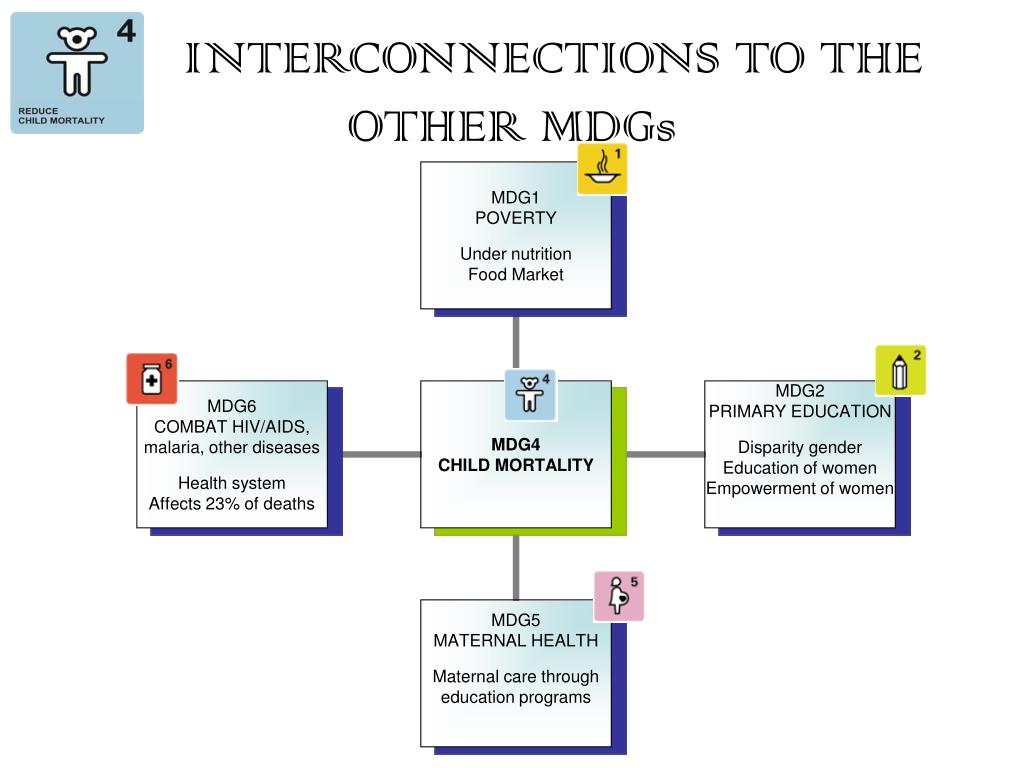 4
REDUCE
CHILD MORTALITY

INTERCONNECTIONS TO THE OTHER MDGs

1
MDG1
POVERTY

Under nutrition
Food Market

6
MDG6
COMBAT HIV/AIDS, malaria, other diseases

Health system
Affects 23% of deaths

4
MDG4
CHILD MORTALITY

2
MDG2
PRIMARY EDUCATION

Disparity gender
Education of women
Empowerment of women

5
MDG5
MATERNAL HEALTH

Maternal care through education programs